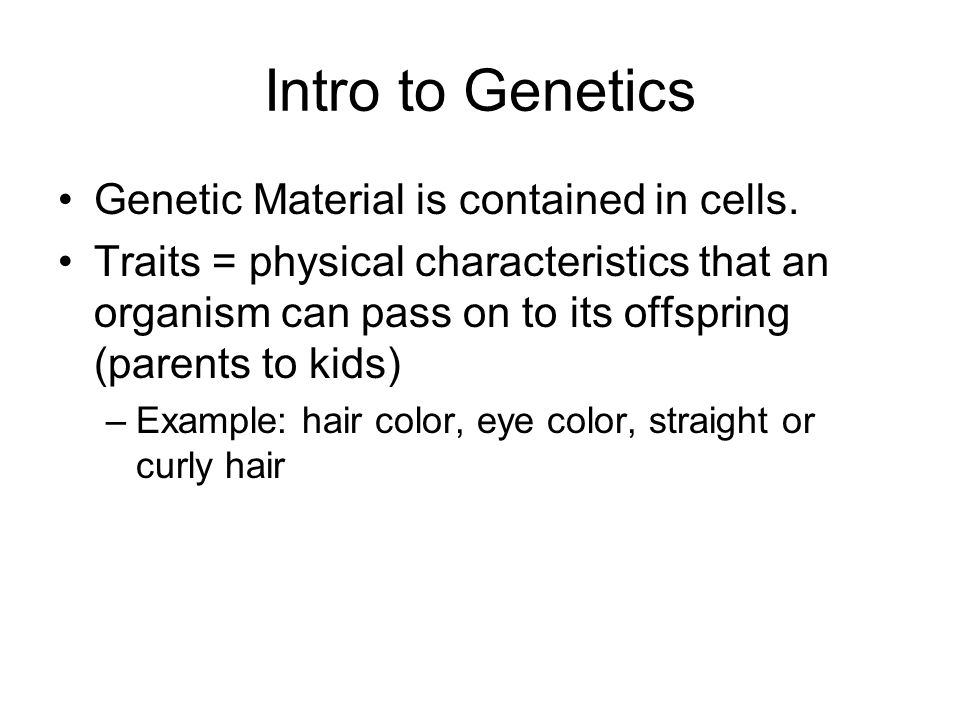 Intro to Genetics

• Genetic Material is contained in cells.
• Traits = physical characteristics that an organism can pass on to its offspring (parents to kids)
– Example: hair color, eye color, straight or curly hair